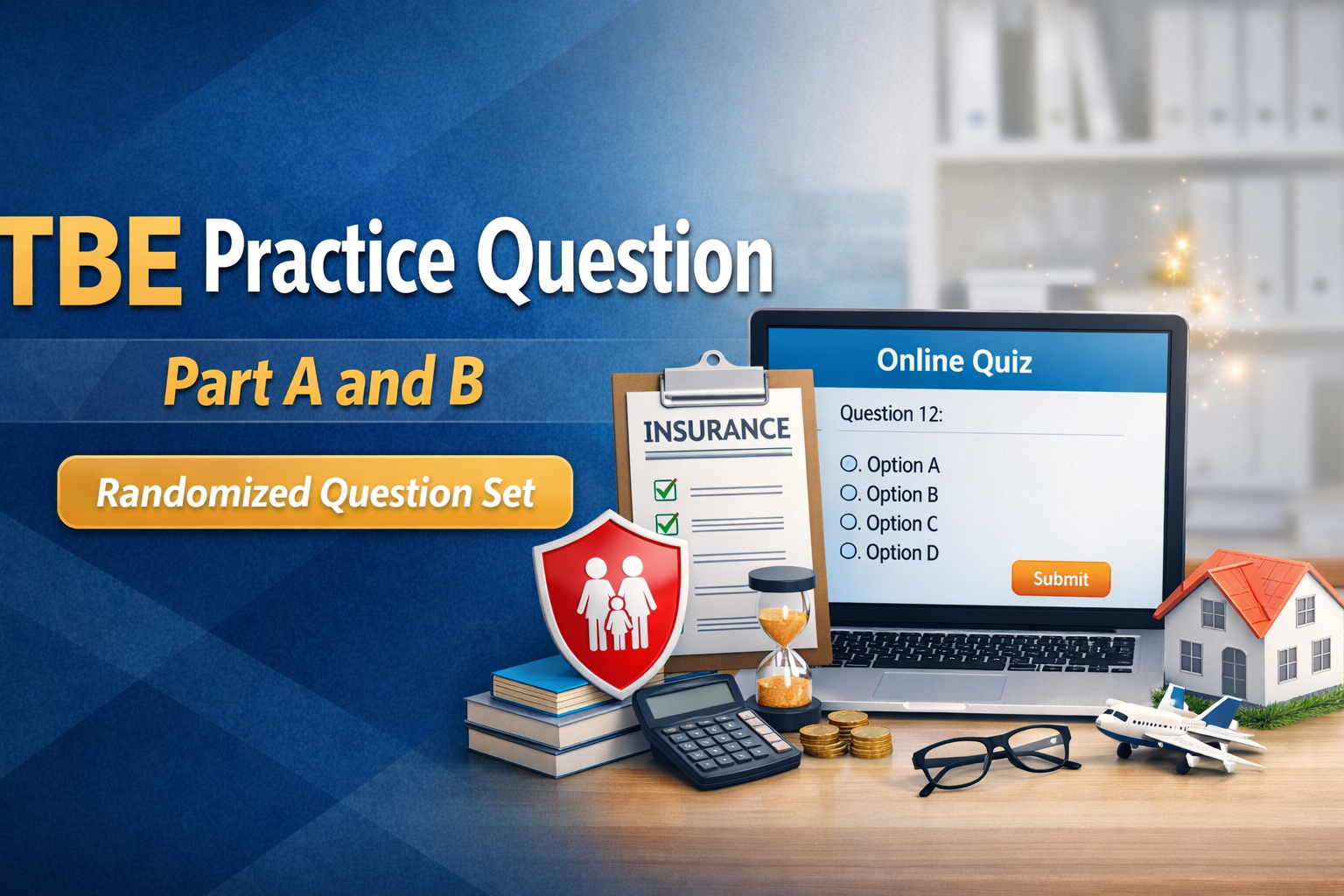 TBE Practice Question

Part A and B

Randomized Question Set

INSURANCE

Online Quiz

Question 12:

Option A
Option B
Option C
Option D

Submit